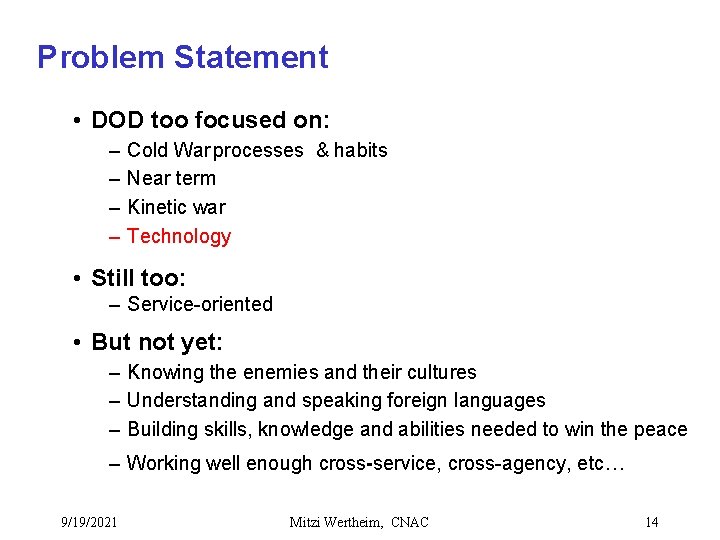 Problem Statement

• DOD too focused on:
– Cold War processes & habits
– Near term
– Kinetic war
– Technology

• Still too:
– Service-oriented

• But not yet:
– Knowing the enemies and their cultures
– Understanding and speaking foreign languages
– Building skills, knowledge and abilities needed to win the peace
– Working well enough cross-service, cross-agency, etc…

9/19/2021 Mitzi Wertheim, CNAC 14